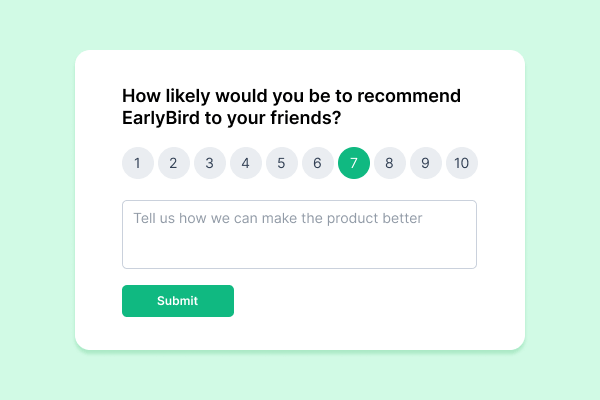 How likely would you be to recommend EarlyBird to your friends?

1 2 3 4 5 6 7 8 9 10

Tell us how we can make the product better

Submit